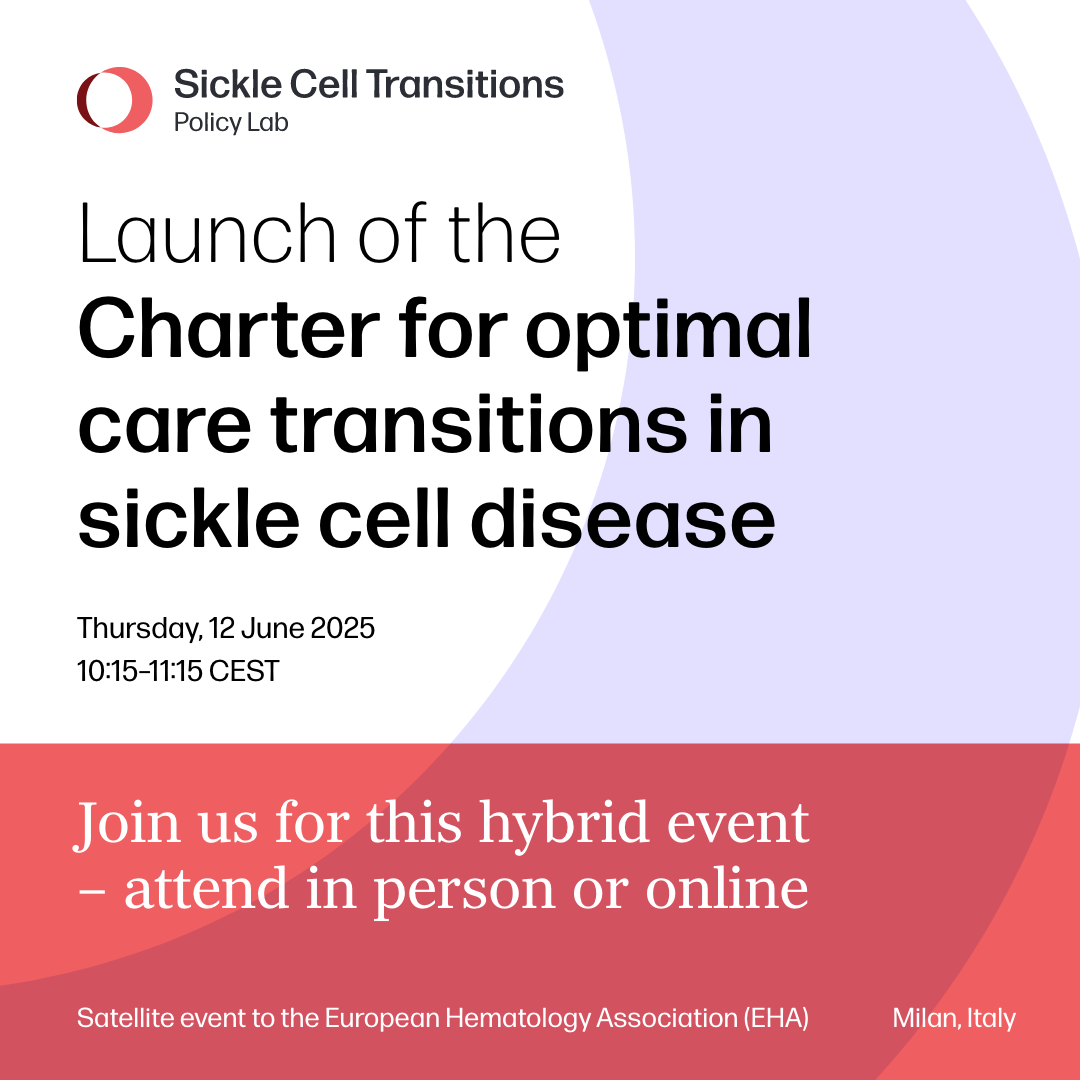 Sickle Cell Transitions
Policy Lab

Launch of the
Charter for optimal care transitions in sickle cell disease

Thursday, 12 June 2025
10:15-11:15 CEST

Join us for this hybrid event – attend in person or online

Satellite event to the European Hematology Association (EHA)

Milan, Italy